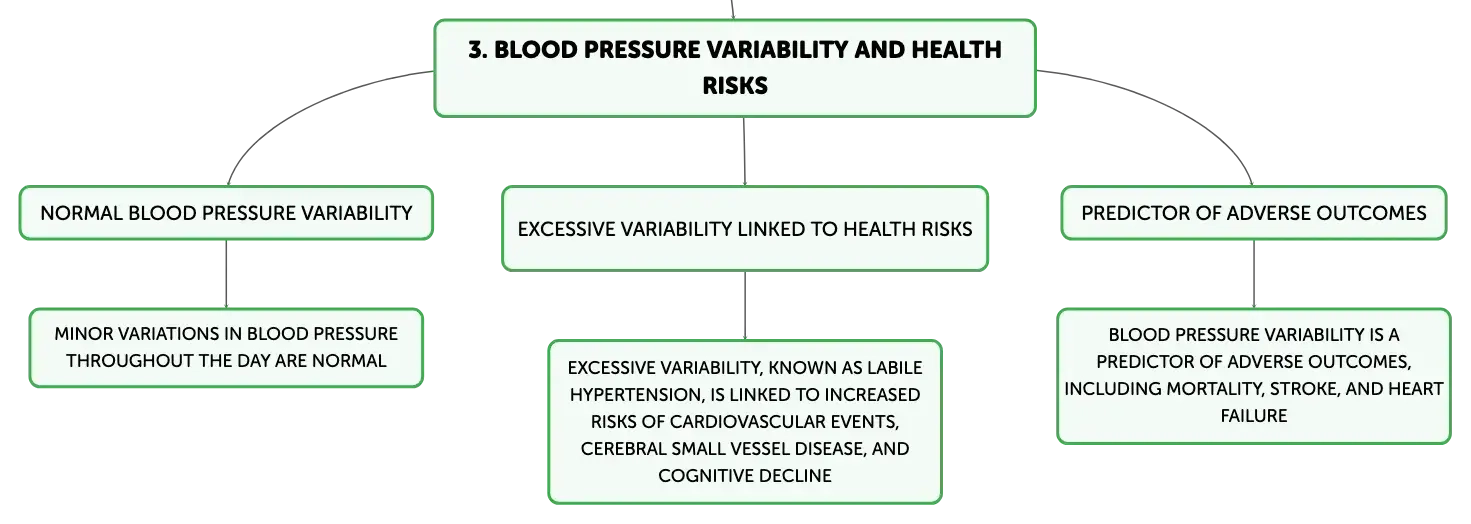 3. BLOOD PRESSURE VARIABILITY AND HEALTH RISKS

NORMAL BLOOD PRESSURE VARIABILITY

MINOR VARIATIONS IN BLOOD PRESSURE THROUGHOUT THE DAY ARE NORMAL

EXCESSIVE VARIABILITY LINKED TO HEALTH RISKS

EXCESSIVE VARIABILITY, KNOWN AS LABILE HYPERTENSION, IS LINKED TO INCREASED RISKS OF CARDIOVASCULAR EVENTS, CEREBRAL SMALL VESSEL DISEASE, AND COGNITIVE DECLINE

PREDICTOR OF ADVERSE OUTCOMES

BLOOD PRESSURE VARIABILITY IS A PREDICTOR OF ADVERSE OUTCOMES, INCLUDING MORTALITY, STROKE, AND HEART FAILURE